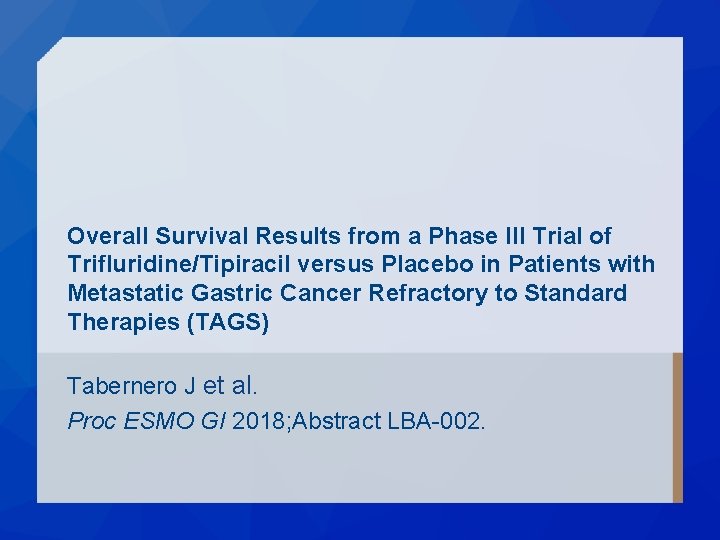 Overall Survival Results from a Phase III Trial of Trifluridine/Tipiracil versus Placebo in Patients with Metastatic Gastric Cancer Refractory to Standard Therapies (TAGS)

Tabernero J et al.

Proc ESMO GI 2018;Abstract LBA-002.